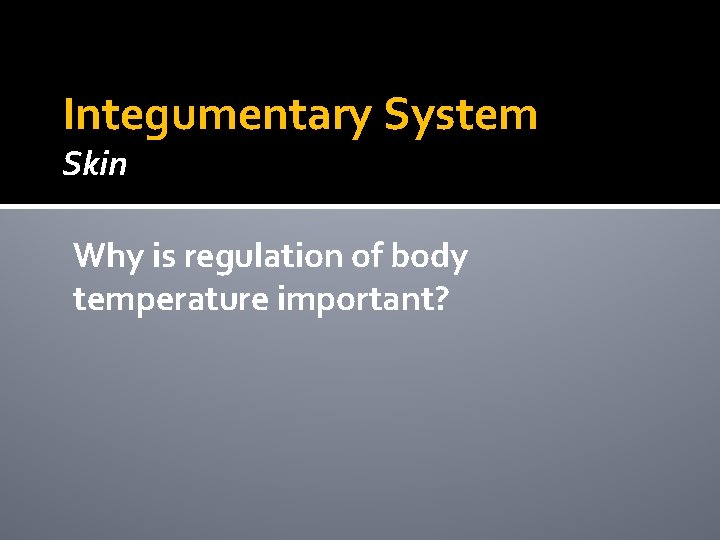 Integumentary System
Skin

Why is regulation of body temperature important?